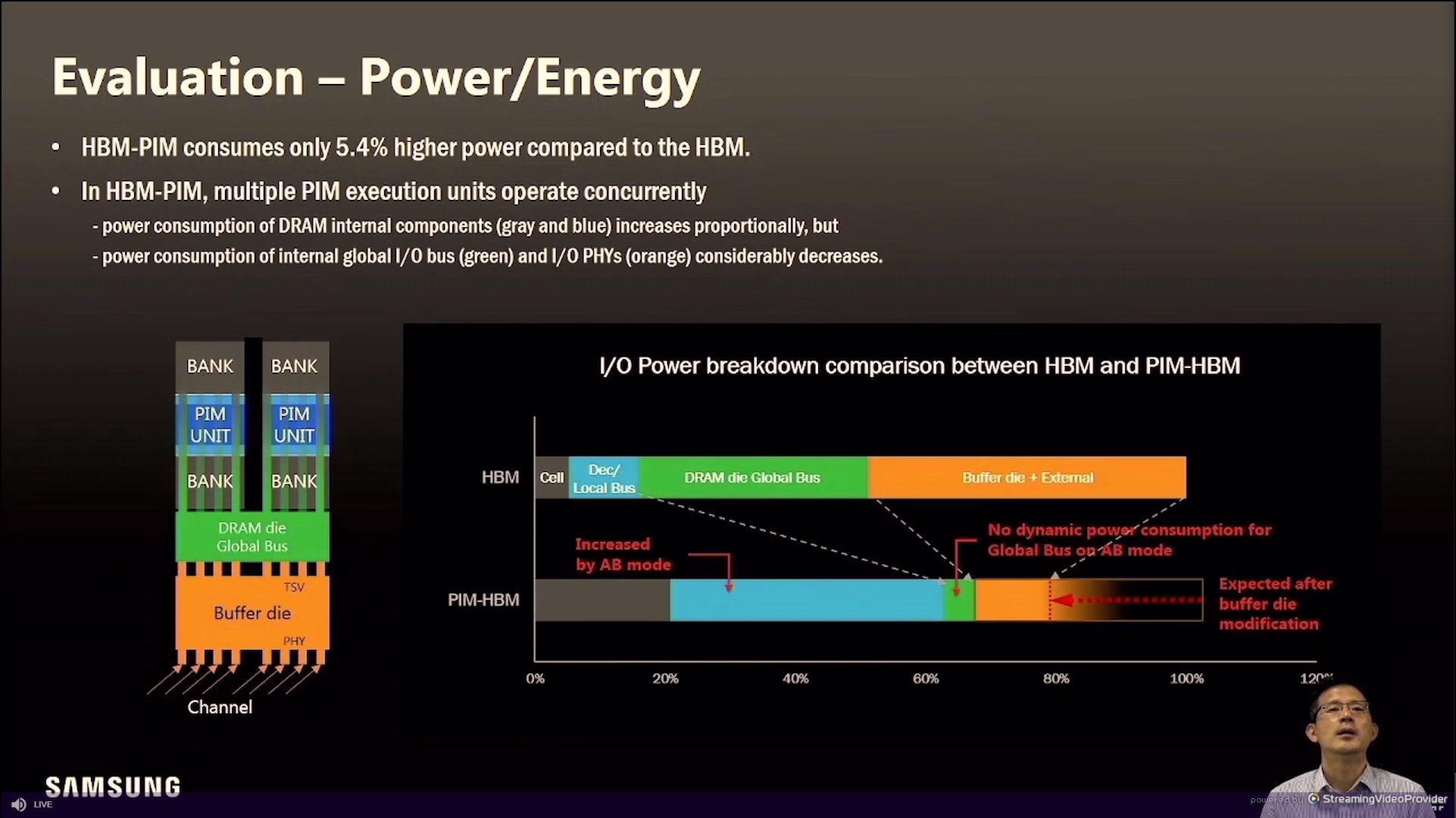 Evaluation – Power/Energy

• HBM-PIM consumes only 5.4% higher power compared to the HBM.

• In HBM-PIM, multiple PIM execution units operate concurrently
- power consumption of DRAM internal components (gray and blue) increases proportionally, but
- power consumption of internal global I/O bus (green) and I/O PHYs (orange) considerably decreases.

BANK
BANK
PIM UNIT
PIM UNIT
BANK
BANK
DRAM die Global Bus
TSV
Buffer die
PHY
Channel

I/O Power breakdown comparison between HBM and PIM-HBM

HBM
Cell
Dec/ Local Bus
DRAM die Global Bus
Buffer die + External
Increased by AB mode
No dynamic power consumption for Global Bus on AB mode
PIM-HBM
Expected after buffer die modification
0%
20%
40%
60%
80%
100%
120%

SAMSUNG
LIVE
powered by StreamingVideoProvider